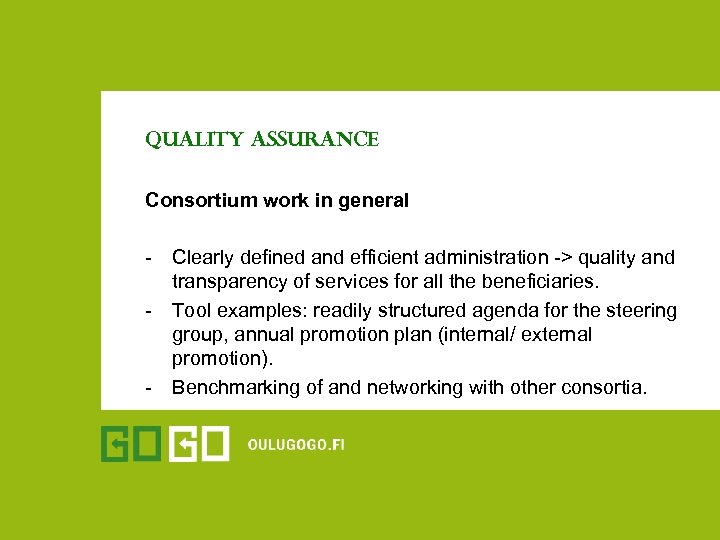 QUALITY ASSURANCE

Consortium work in general

- Clearly defined and efficient administration -> quality and transparency of services for all the beneficiaries.
- Tool examples: readily structured agenda for the steering group, annual promotion plan (internal/ external promotion).
- Benchmarking of and networking with other consortia.

GOGO

OULUGOGO.FI